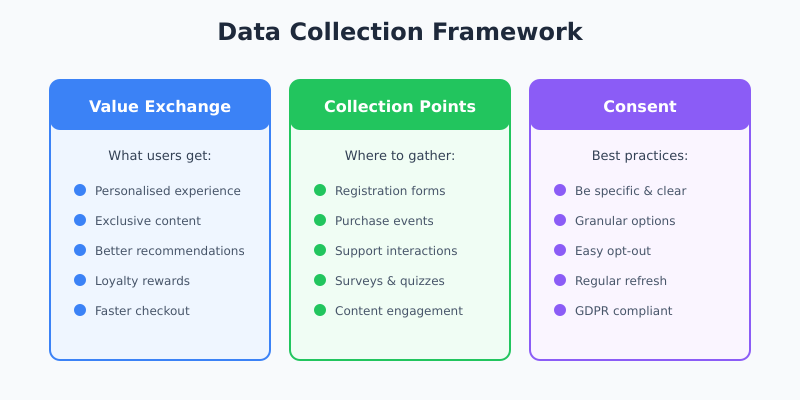 Data Collection Framework

Value Exchange

What users get:

Personalised experience
Exclusive content
Better recommendations
Loyalty rewards
Faster checkout

Collection Points

Where to gather:

Registration forms
Purchase events
Support interactions
Surveys & quizzes
Content engagement

Consent

Best practices:

Be specific & clear
Granular options
Easy opt-out
Regular refresh
GDPR compliant